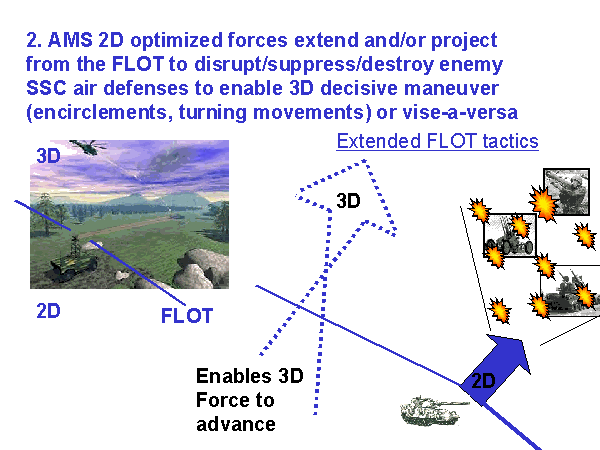 2. AMS 2D optimized forces extend and/or project from the FLOT to disrupt/suppress/destroy enemy SSC air defenses to enable 3D decisive maneuver (encirclements, turning movements) or vise-a-versa

Extended FLOT tactics

3D

2D

FLOT

3D

Enables 3D Force to advance

2D